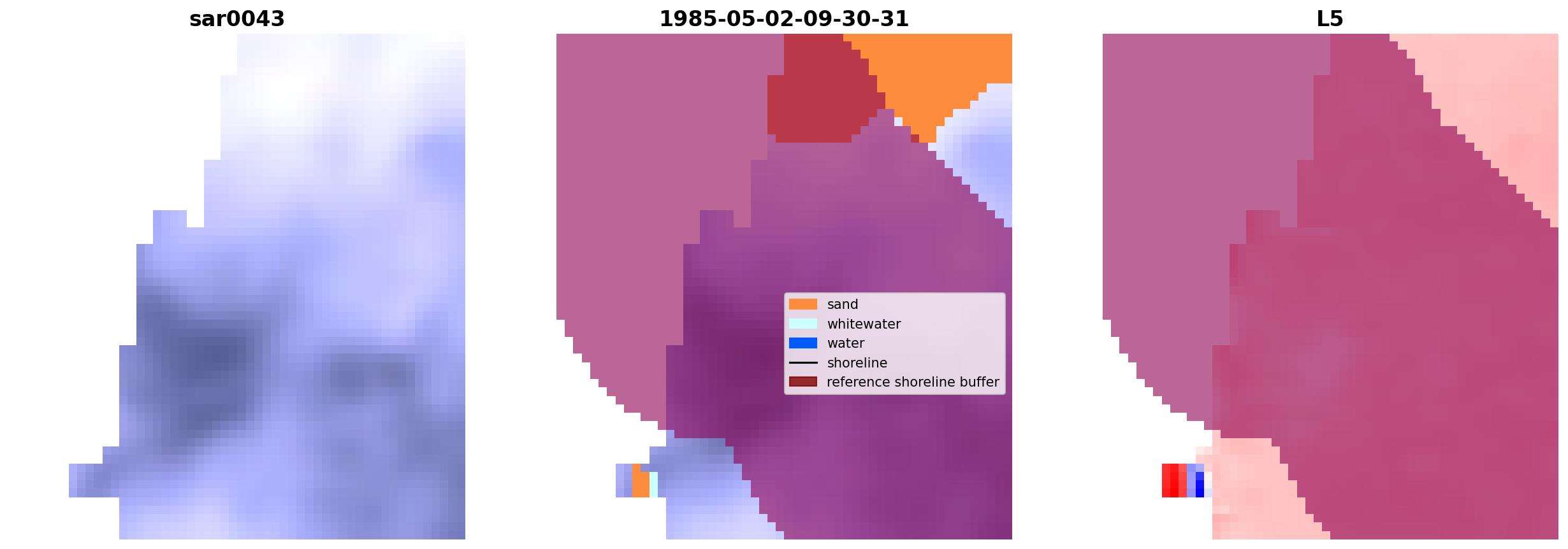 sar0043

1985-05-02-09-30-31

sand
whitewater
water
shoreline
reference shoreline buffer

L5